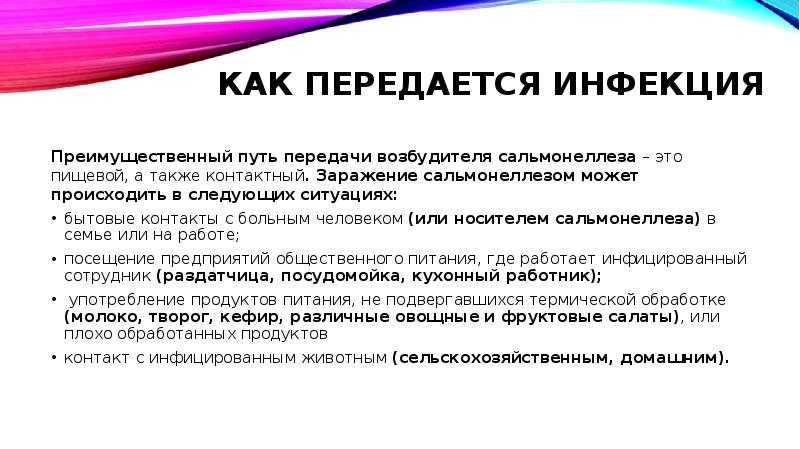 КАК ПЕРЕДАЕТСЯ ИНФЕКЦИЯ

Преимущественный путь передачи возбудителя сальмонеллеза – это пищевой, а также контактный. Заражение сальмонеллезом может происходить в следующих ситуациях:

• бытовые контакты с больным человеком (или носителем сальмонеллеза) в семье или на работе;
• посещение предприятий общественного питания, где работает инфицированный сотрудник (раздатчица, посудомойка, кухонный работник);
• употребление продуктов питания, не подвергавшихся термической обработке (молоко, творог, кефир, различные овощные и фруктовые салаты), или плохо обработанных продуктов
• контакт с инфицированным животным (сельскохозяйственным, домашним).